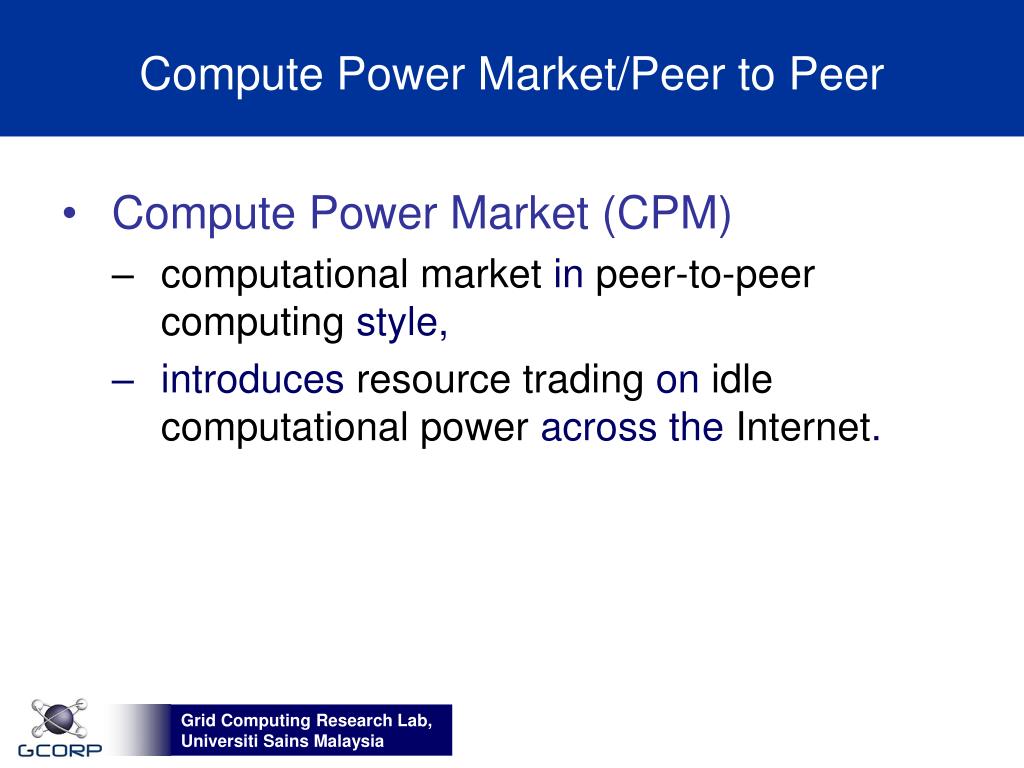 Compute Power Market/Peer to Peer

• Compute Power Market (CPM)
– computational market in peer-to-peer computing style,
– introduces resource trading on idle computational power across the Internet.

GCORP

Grid Computing Research Lab,
Universiti Sains Malaysia